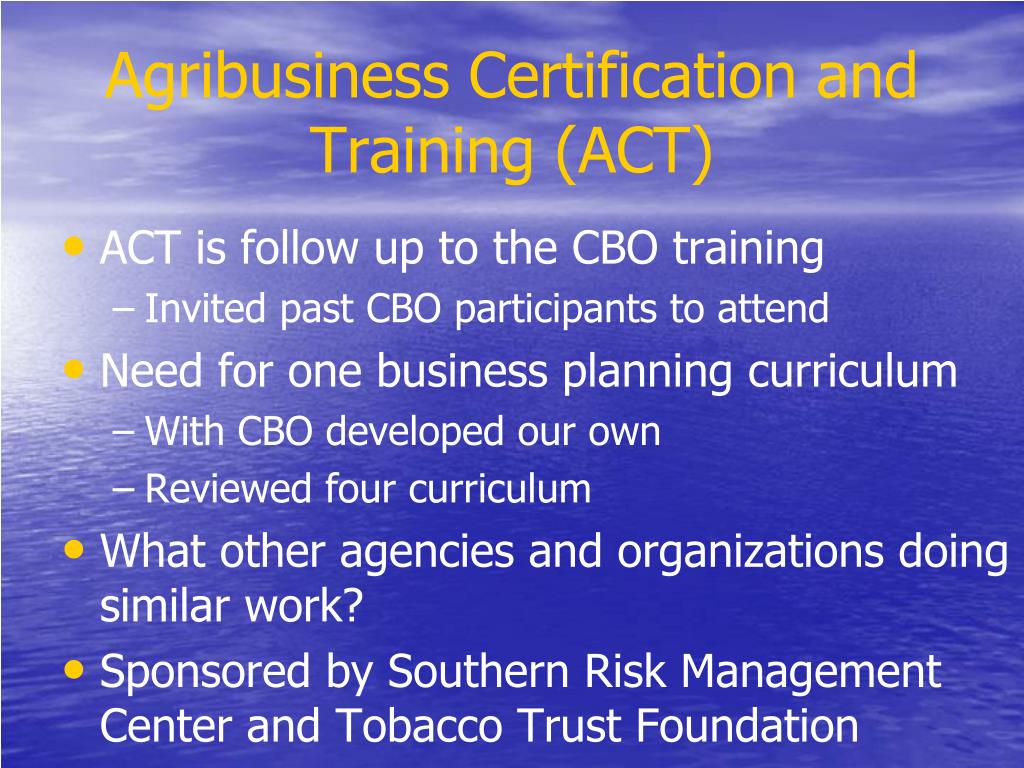 Agribusiness Certification and Training (ACT)

• ACT is follow up to the CBO training
– Invited past CBO participants to attend
• Need for one business planning curriculum
– With CBO developed our own
– Reviewed four curriculum
• What other agencies and organizations doing similar work?
• Sponsored by Southern Risk Management Center and Tobacco Trust Foundation